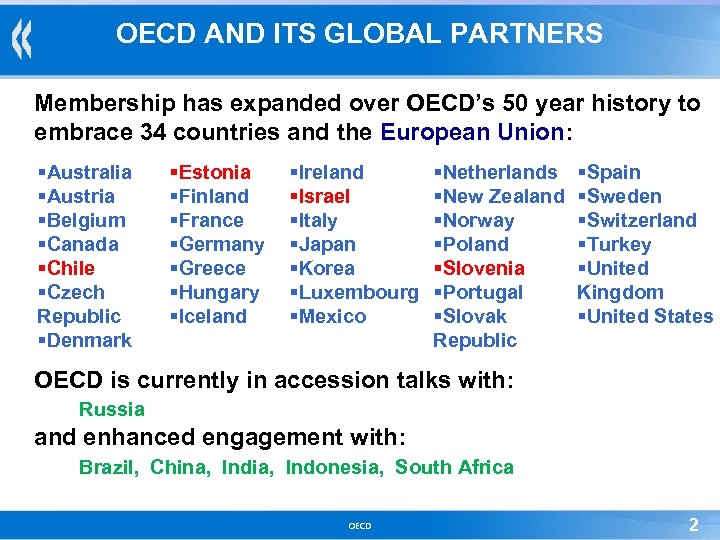 OECD AND ITS GLOBAL PARTNERS

Membership has expanded over OECD's 50 year history to embrace 34 countries and the European Union:

▪Australia
▪Austria
▪Belgium
▪Canada
▪Chile
▪Czech Republic
▪Denmark

▪Estonia
▪Finland
▪France
▪Germany
▪Greece
▪Hungary
▪Iceland

▪Ireland
▪Israel
▪Italy
▪Japan
▪Korea
▪Luxembourg
▪Mexico

▪Netherlands
▪New Zealand
▪Norway
▪Poland
▪Slovenia
▪Portugal
▪Slovak Republic

▪Spain
▪Sweden
▪Switzerland
▪Turkey
▪United Kingdom
▪United States

OECD is currently in accession talks with:
Russia
and enhanced engagement with:
Brazil, China, India, Indonesia, South Africa

OECD
2